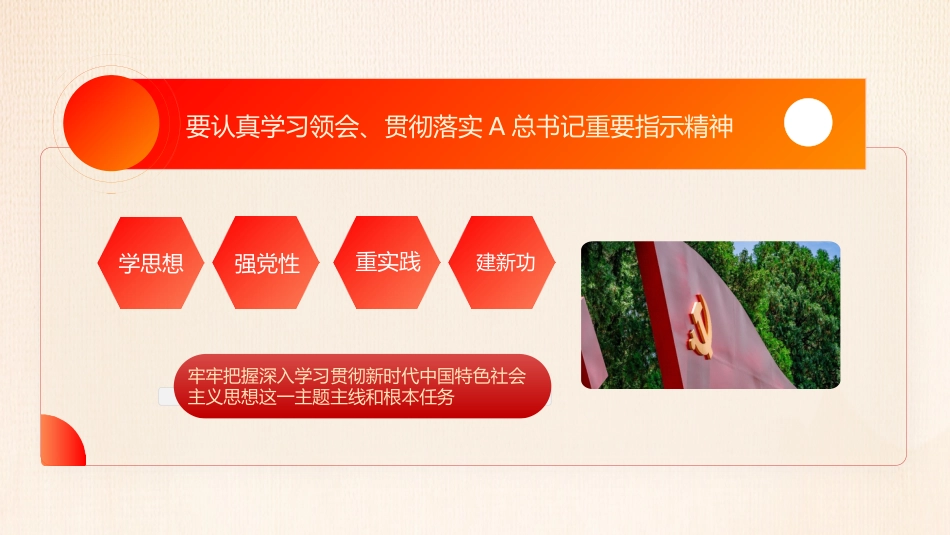 要认真学习领会、贯彻落实 A 总书记重要指示精神

学思想

强党性

重实践

建新功

牢牢把握深入学习贯彻新时代中国特色社会主义思想这一主题主线和根本任务